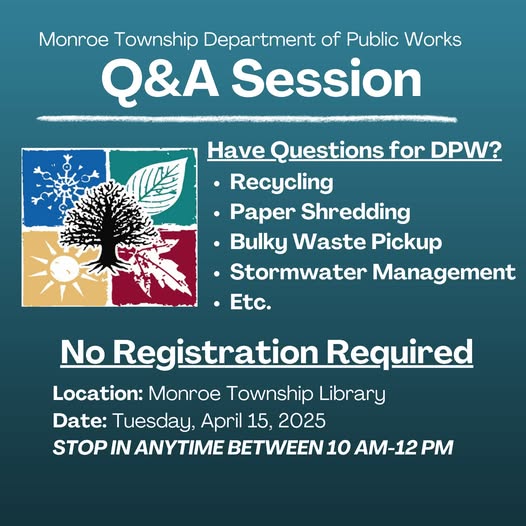 Monroe Township Department of Public Works
Q&A Session

Have Questions for DPW?
• Recycling
• Paper Shredding
• Bulky Waste Pickup
• Stormwater Management
• Etc.

No Registration Required

Location: Monroe Township Library
Date: Tuesday, April 15, 2025
STOP IN ANYTIME BETWEEN 10 AM-12 PM